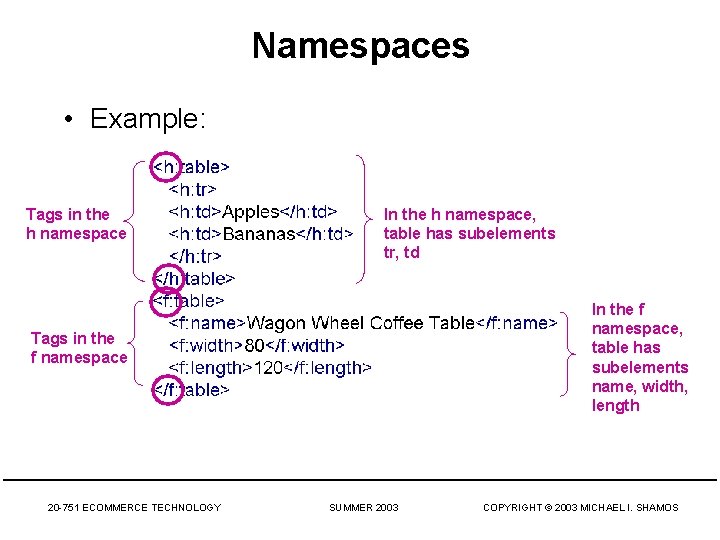 Namespaces

• Example:

Tags in the h namespace

<h:table>
<h:tr>
<h:td>Apples</h:td>
<h:td>Bananas</h:td>
</h:tr>
</h:table>

In the h namespace, table has subelements tr, td

Tags in the f namespace

<f:table>
<f:name>Wagon Wheel Coffee Table</f:name>
<f:width>80</f:width>
<f:length>120</f:length>
</f:table>

In the f namespace, table has subelements name, width, length

20-751 ECOMMERCE TECHNOLOGY SUMMER 2003 COPYRIGHT © 2003 MICHAEL I. SHAMOS